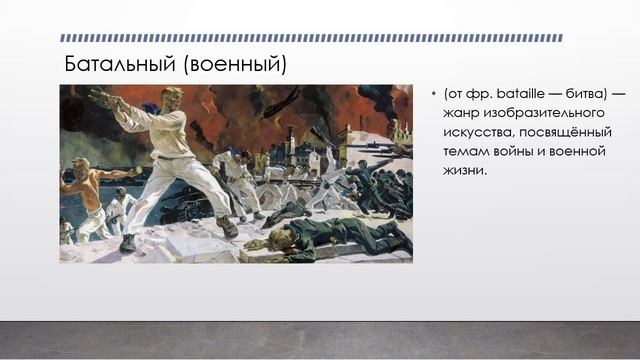 Батальный (военный)

• (от фр. bataille — битва) — жанр изобразительного искусства, посвящённый темам войны и военной жизни.